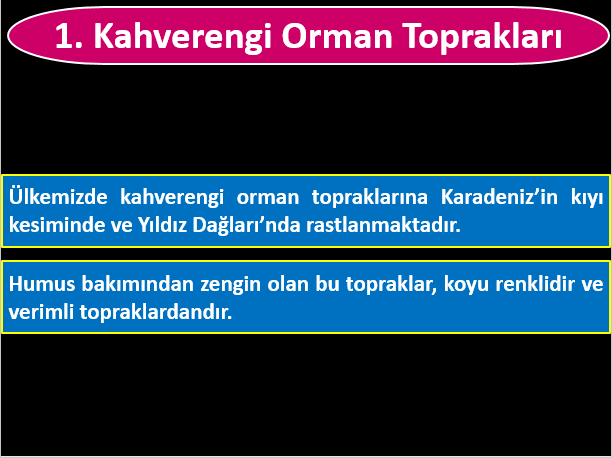 1. Kahverengi Orman Toprakları

Ülkemizde kahverengi orman topraklarına Karadeniz’in kıyı kesiminde ve Yıldız Dağları’nda rastlanmaktadır.

Humus bakımından zengin olan bu topraklar, koyu renklidir ve verimli topraklardandır.